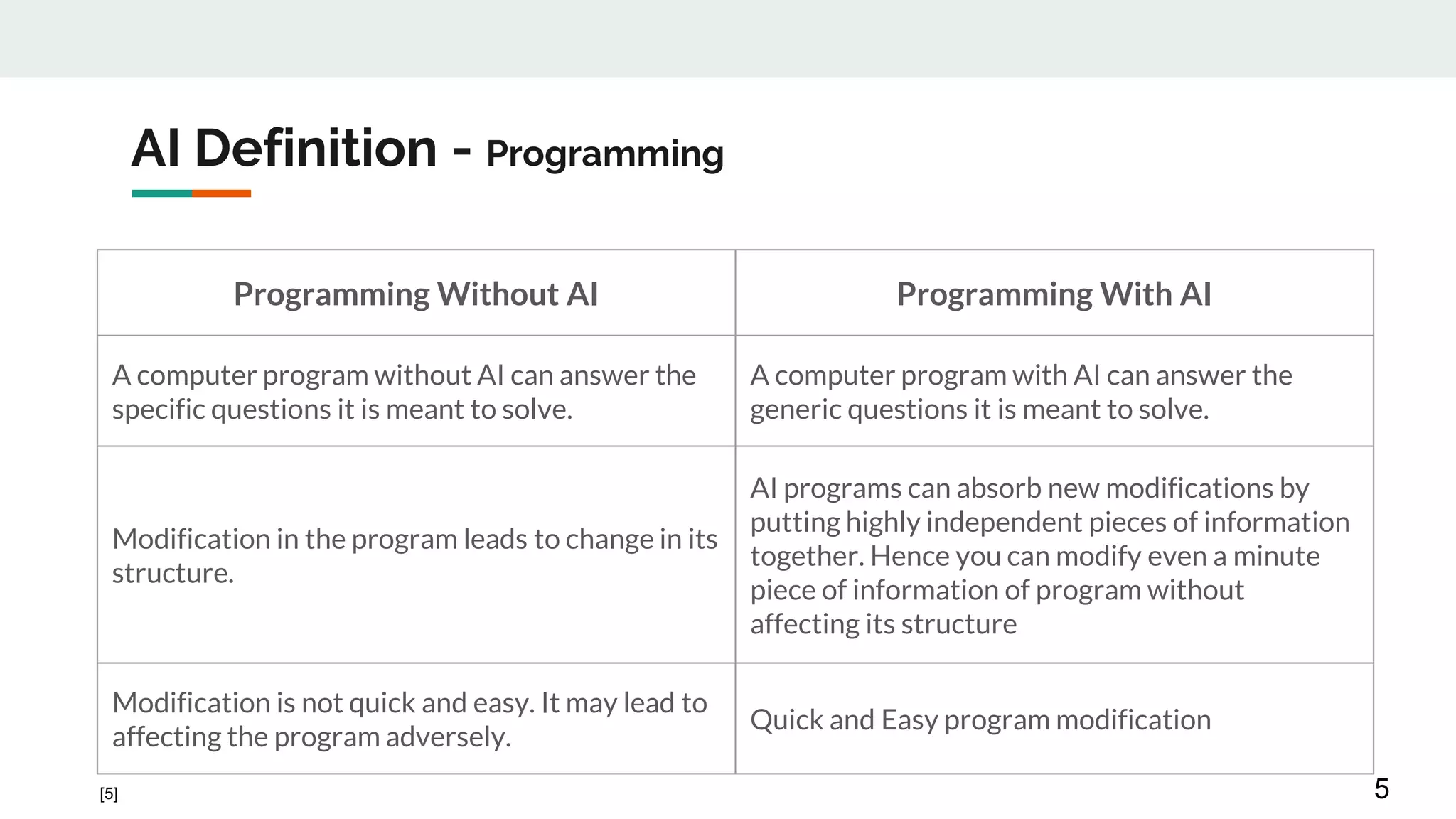 AI Definition - Programming

| Programming Without AI | Programming With AI |
|---|---|
| A computer program without AI can answer the specific questions it is meant to solve. | A computer program with AI can answer the generic questions it is meant to solve. |
| Modification in the program leads to change in its structure. | AI programs can absorb new modifications by putting highly independent pieces of information together. Hence you can modify even a minute piece of information of program without affecting its structure |
| Modification is not quick and easy. It may lead to affecting the program adversely. | Quick and Easy program modification |

[5]

5